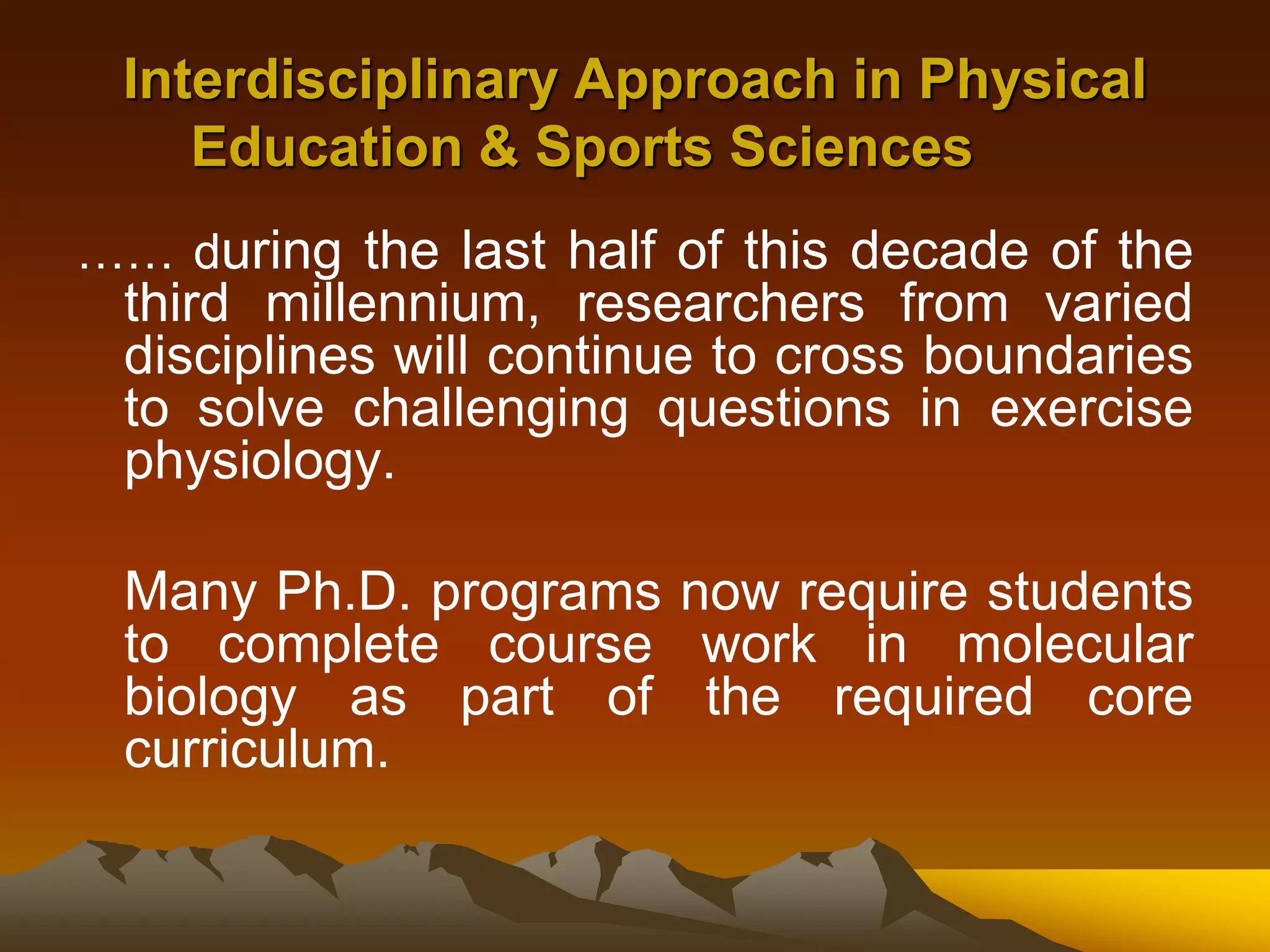 Interdisciplinary Approach in Physical Education & Sports Sciences

…… during the last half of this decade of the third millennium, researchers from varied disciplines will continue to cross boundaries to solve challenging questions in exercise physiology.

Many Ph.D. programs now require students to complete course work in molecular biology as part of the required core curriculum.